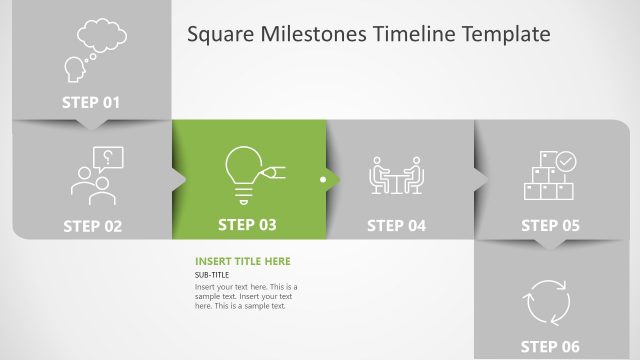 Square Milestones Timeline Template

STEP 01

?

STEP 02

STEP 03

STEP 04

STEP 05

INSERT TITLE HERE

SUB-TITLE

Insert your text here. This is a sample text. Insert your text here. This is a sample text.

STEP 06